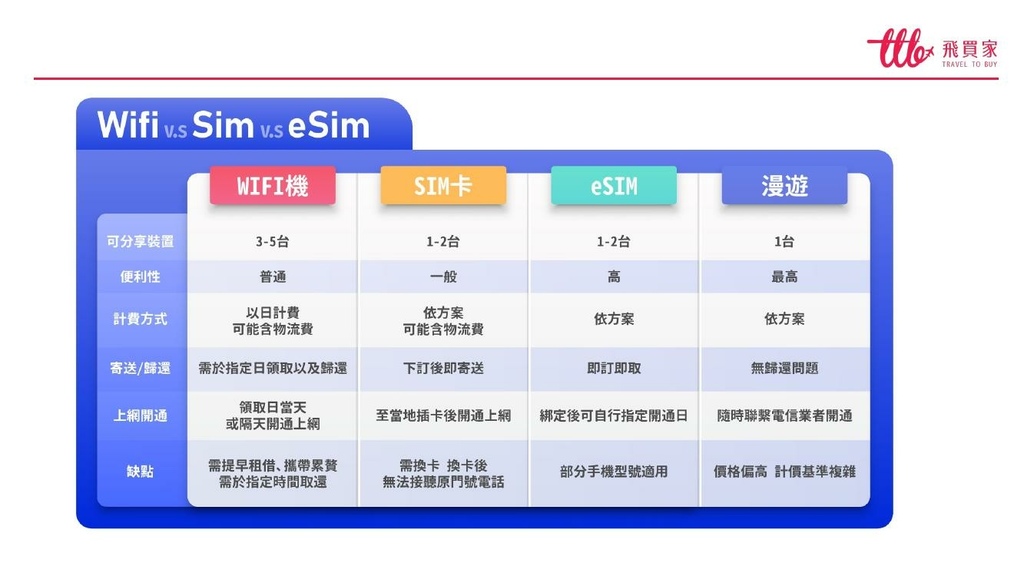 ttb 飛買家 TRAVEL TO BUY

Wifi v.s Sim v.s eSim

| | WIFI機 | SIM卡 | eSIM | 漫遊 |
|---|---|---|---|---|
| 可分享裝置 | 3-5台 | 1-2台 | 1-2台 | 1台 |
| 便利性 | 普通 | 一般 | 高 | 最高 |
| 計費方式 | 以日計費 可能含物流費 | 依方案 可能含物流費 | 依方案 | 依方案 |
| 寄送/歸還 | 需於指定日領取以及歸還 | 下訂後即寄送 | 即訂即取 | 無歸還問題 |
| 上網開通 | 領取日當天 或隔天開通上網 | 至當地插卡後開通上網 | 綁定後可自行指定開通日 | 隨時聯繫電信業者開通 |
| 缺點 | 需提早租借、攜帶累贅 需於指定時間取還 | 需換卡 換卡後 無法接聽原門號電話 | 部分手機型號適用 | 價格偏高 計價基準複雜 |